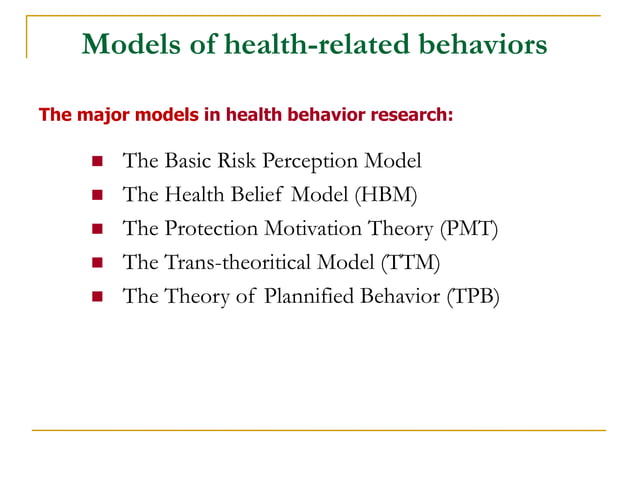 Models of health-related behaviors

The major models in health behavior research:

- The Basic Risk Perception Model
- The Health Belief Model (HBM)
- The Protection Motivation Theory (PMT)
- The Trans-theoritical Model (TTM)
- The Theory of Plannified Behavior (TPB)